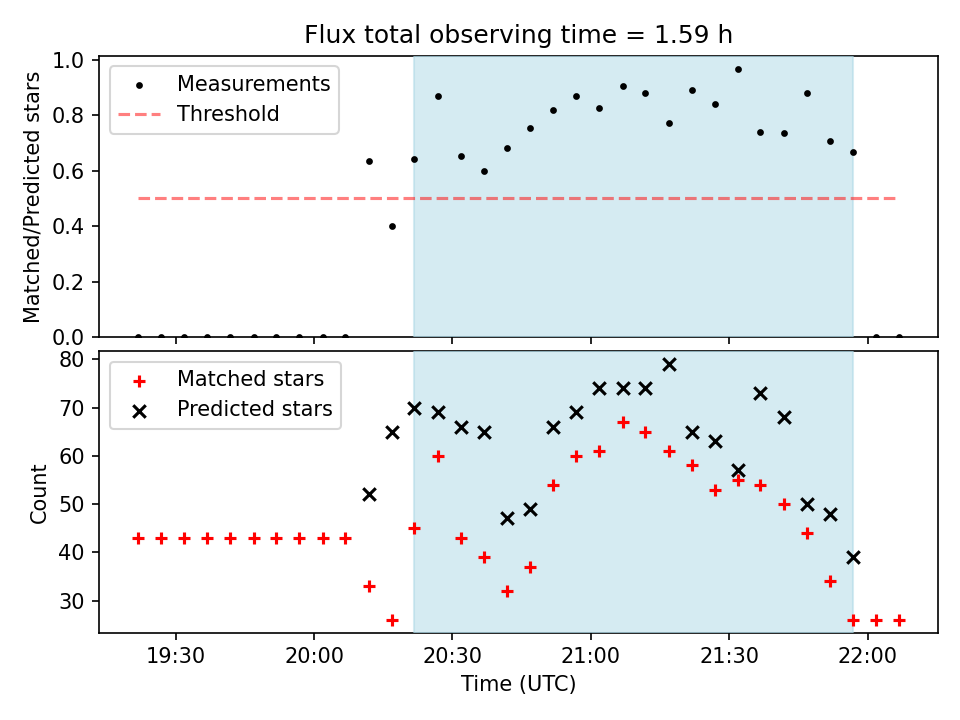 Flux total observing time = 1.59 h

Measurements
Threshold

Matched/Predicted stars

1.0
0.8
0.6
0.4
0.2
0.0

Matched stars
Predicted stars

Count

80
70
60
50
40
30

19:30
20:00
20:30
21:00
21:30
22:00

Time (UTC)